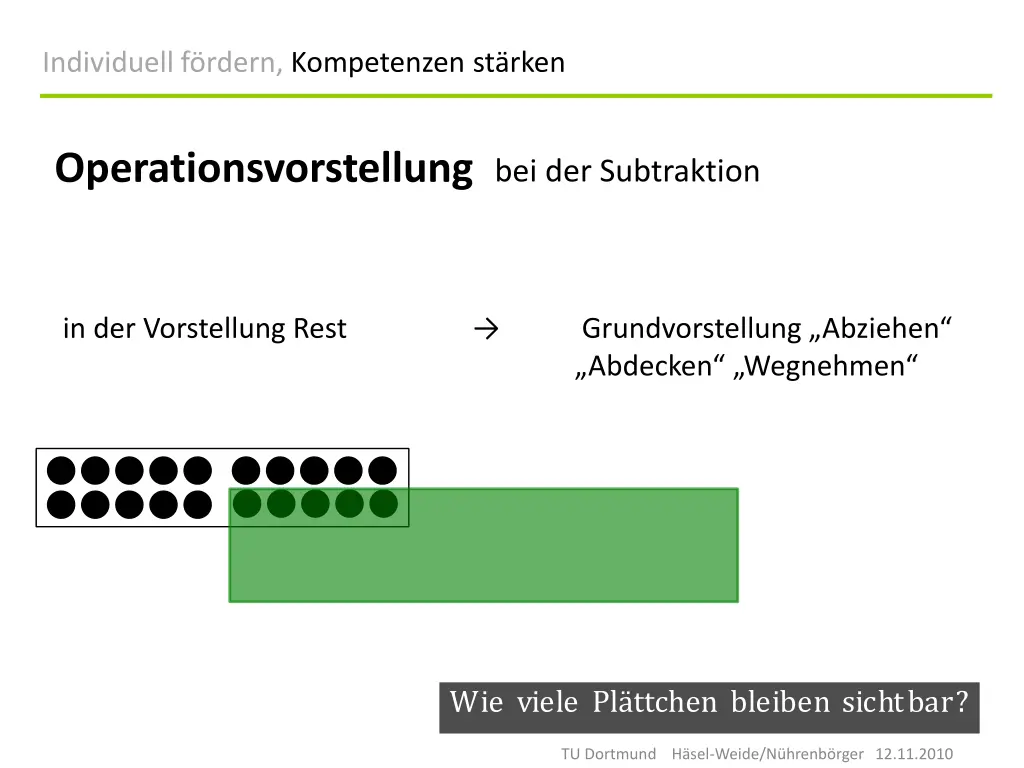 Individuell fördern, Kompetenzen stärken

**Operationsvorstellung** bei der Subtraktion

in der Vorstellung Rest → Grundvorstellung „Abziehen“ „Abdecken“ „Wegnehmen“

Wie viele Plättchen bleiben sichtbar?

TU Dortmund Häsel-Weide/Nührenbörger 12.11.2010